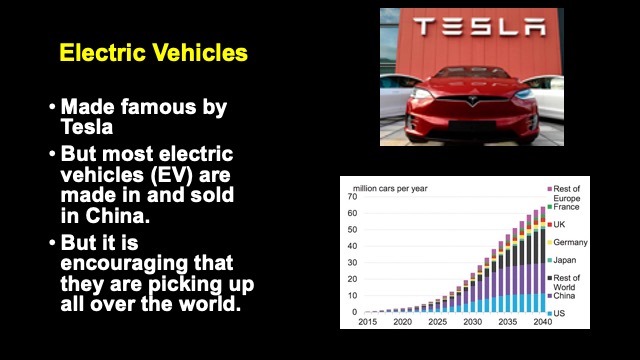 Electric Vehicles

• Made famous by Tesla

• But most electric vehicles (EV) are made in and sold in China.

• But it is encouraging that they are picking up all over the world.

TESLA

million cars per year

70
60
50
40
30
20
10
0

2015 2020 2025 2030 2035 2040

Rest of Europe
France
UK
Germany
Japan
Rest of World
China
US